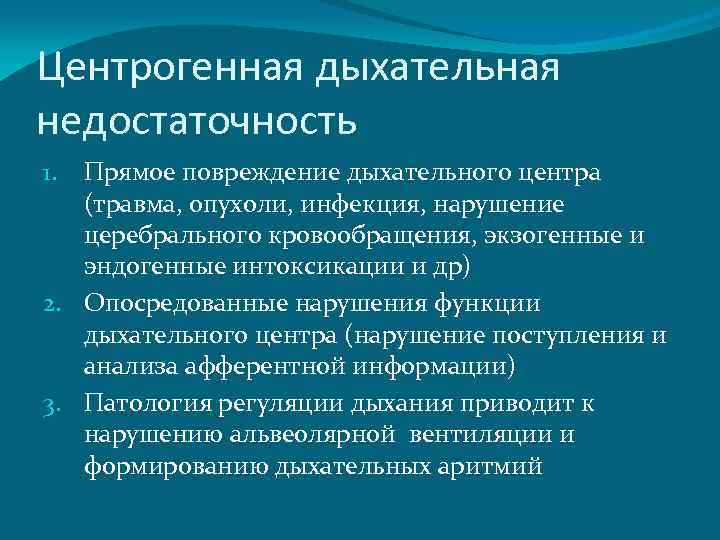 Центрогенная дыхательная недостаточность

1. Прямое повреждение дыхательного центра (травма, опухоли, инфекция, нарушение церебрального кровообращения, экзогенные и эндогенные интоксикации и др)
2. Опосредованные нарушения функции дыхательного центра (нарушение поступления и анализа афферентной информации)
3. Патология регуляции дыхания приводит к нарушению альвеолярной вентиляции и формированию дыхательных аритмий